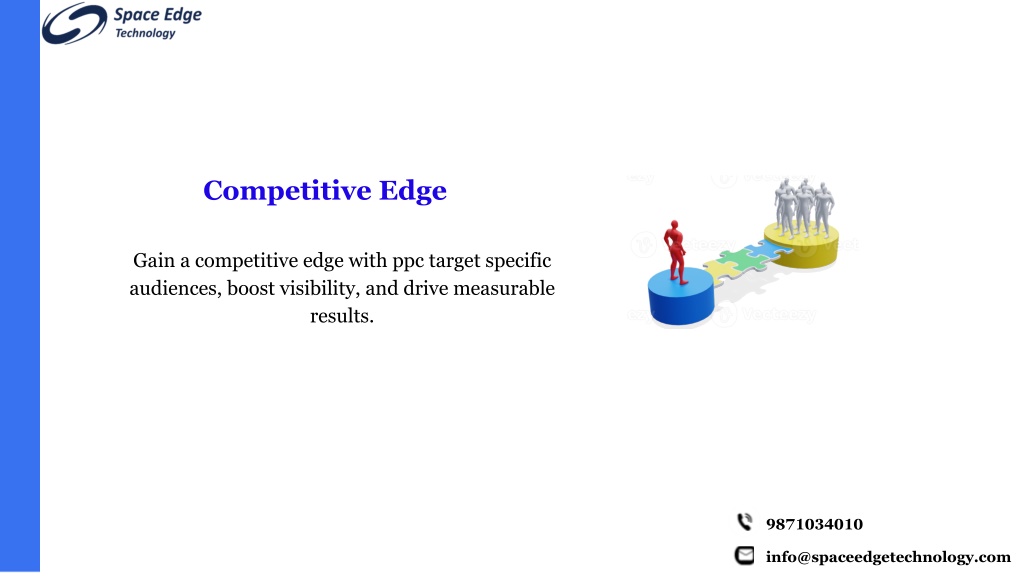 Space Edge
Technology

Competitive Edge

Gain a competitive edge with ppc target specific audiences, boost visibility, and drive measurable results.

9871034010

info@spaceedgetechnology.com